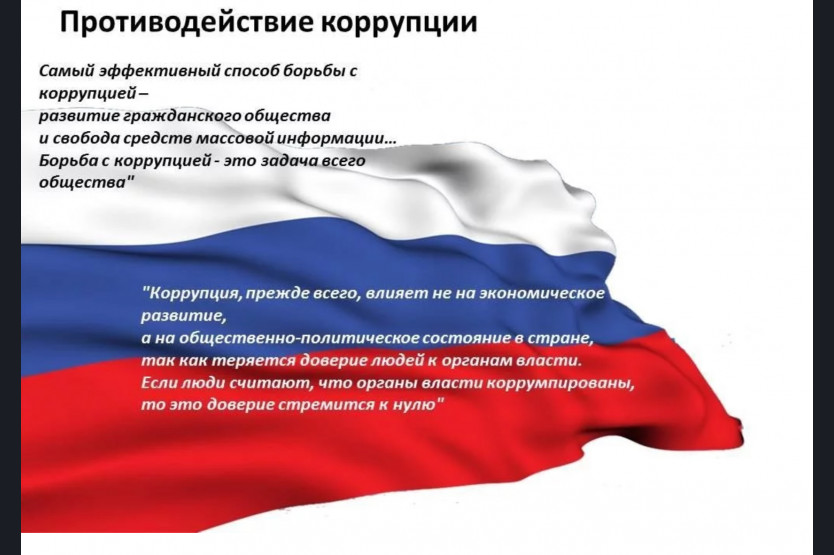 Противодействие коррупции

Самый эффективный способ борьбы с коррупцией – развитие гражданского общества и свобода средств массовой информации... Борьба с коррупцией - это задача всего общества"

"Коррупция, прежде всего, влияет не на экономическое развитие, а на общественно-политическое состояние в стране, так как теряется доверие людей к органам власти. Если люди считают, что органы власти коррумпированы, то это доверие стремится к нулю"